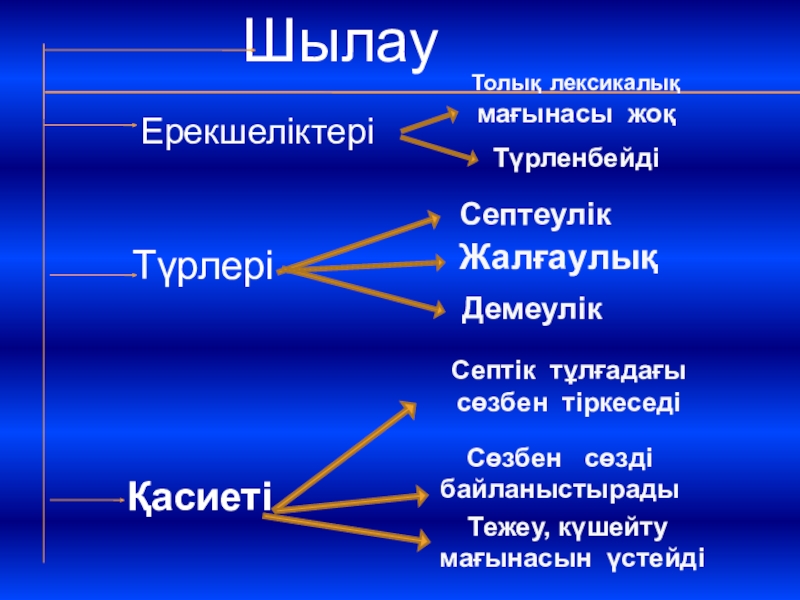 Шылау

Ерекшеліктері

Толық лексикалық мағынасы жоқ

Түрленбейді

Түрлері

Септеулік

Жалғаулық

Демеулік

Қасиеті

Септік тұлғадағы сөзбен тіркеседі

Сөзбен сөзді байланыстырады

Тежеу, күшейту мағынасын үстейді